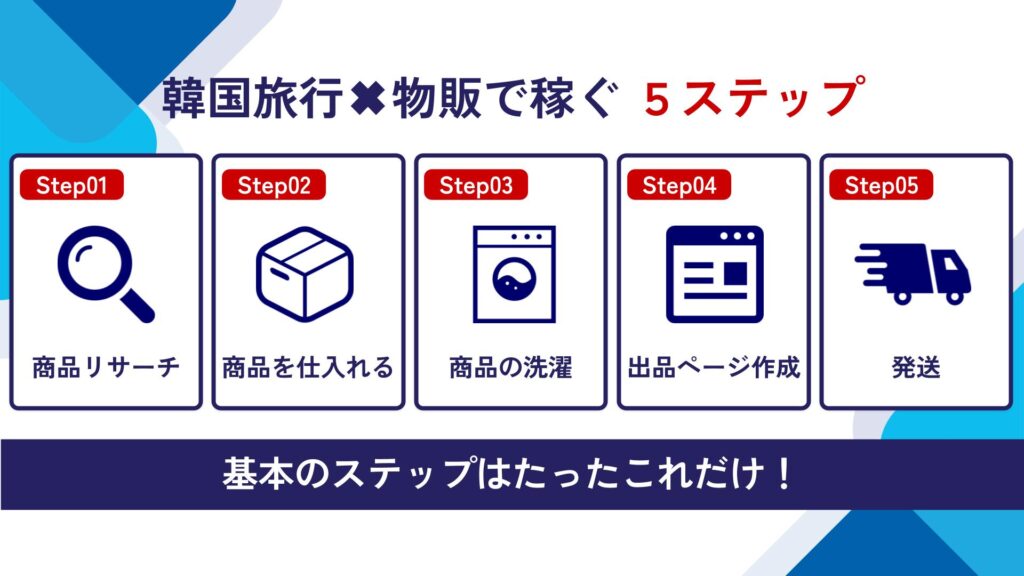 韓国旅行✖物販で稼ぐ ５ステップ

Step01
商品リサーチ

Step02
商品を仕入れる

Step03
商品の洗濯

Step04
出品ページ作成

Step05
発送

基本のステップはたったこれだけ！